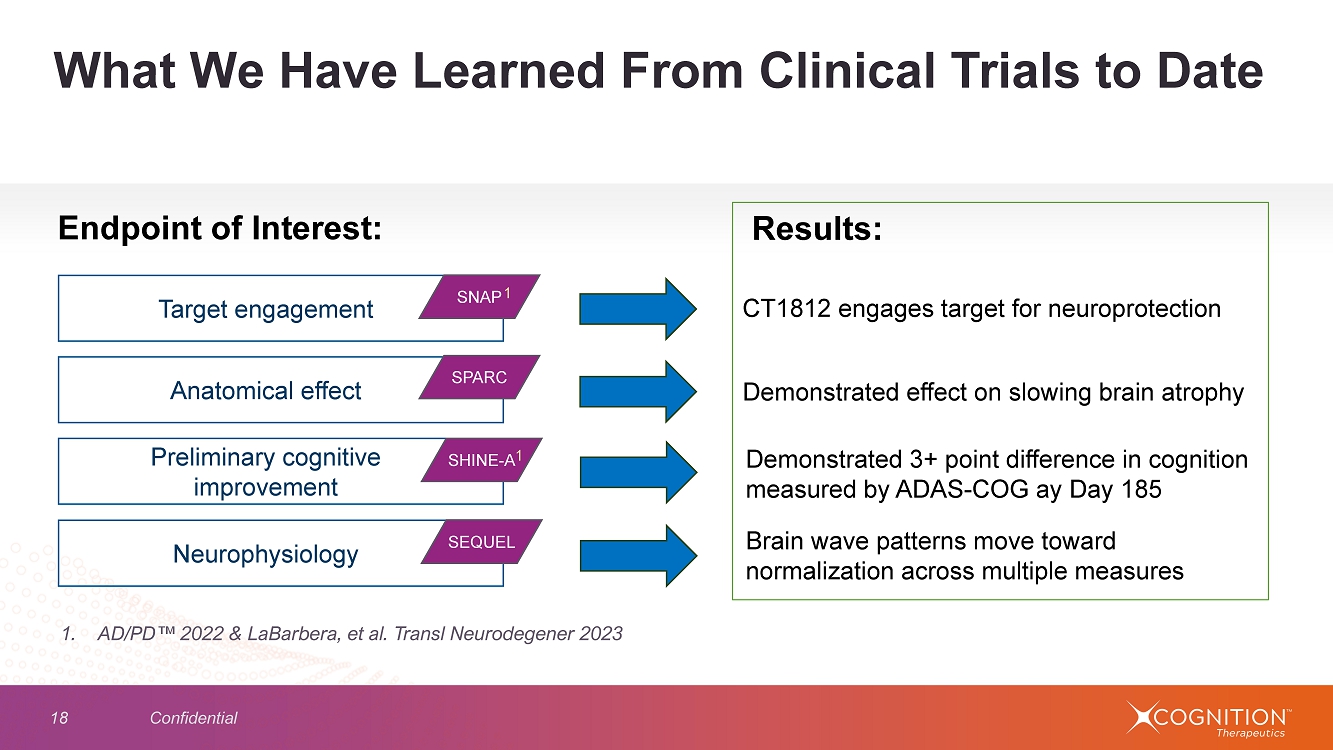 What We Have Learned From Clinical Trials to Date

Endpoint of Interest:

Target engagement SNAP $^1$

Anatomical effect SPARC

Preliminary cognitive improvement SHINE-A$^1$

Neurophysiology SEQUEL

Results:

CT1812 engages target for neuroprotection

Demonstrated effect on slowing brain atrophy

Demonstrated 3+ point difference in cognition measured by ADAS-COG ay Day 185

Brain wave patterns move toward normalization across multiple measures

1. AD/PD™ 2022 & LaBarbera, et al. Transl Neurodegener 2023

18 Confidential

COGNITION™ Therapeutics